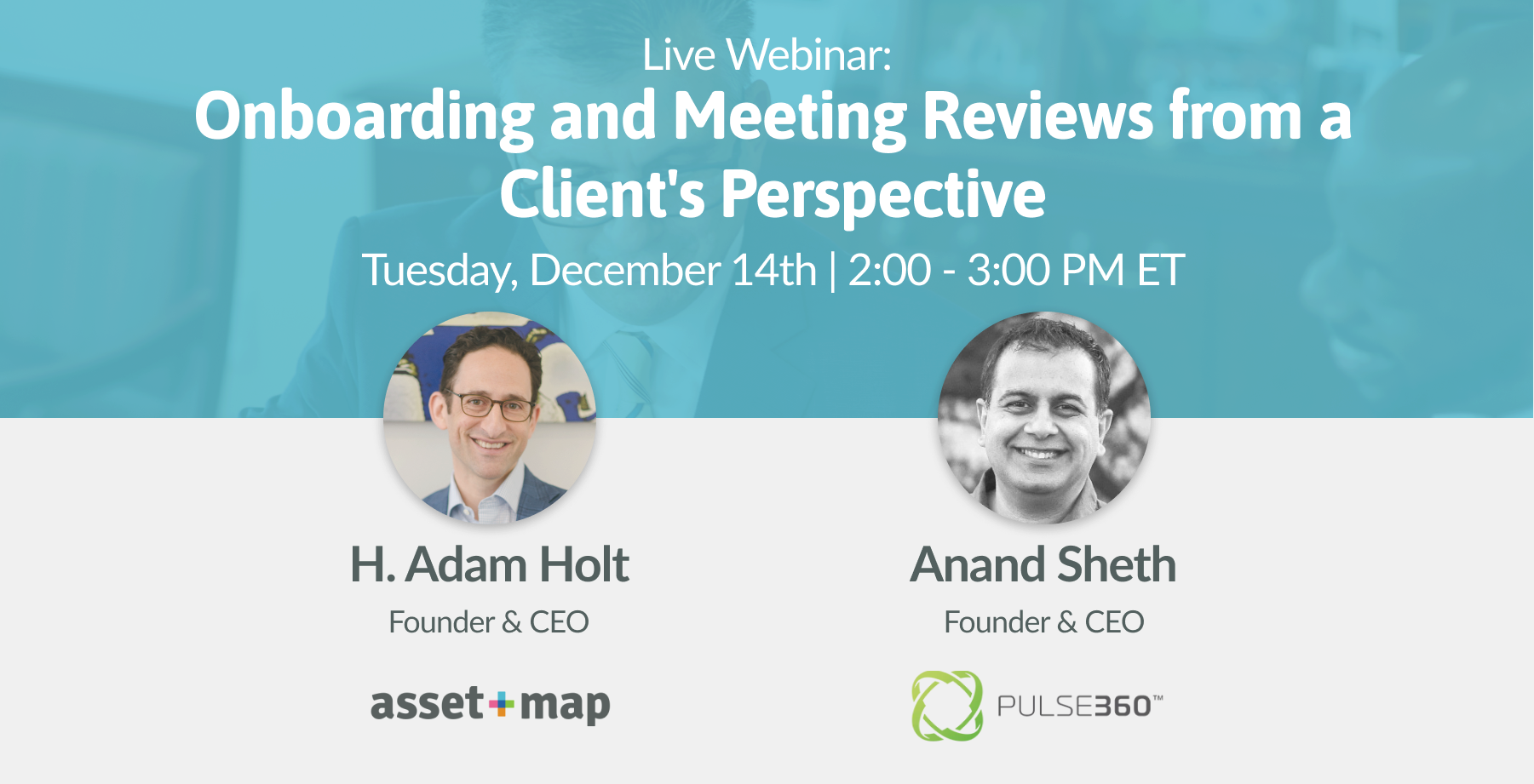 Live Webinar:
Onboarding and Meeting Reviews from a Client's Perspective

Tuesday, December 14th | 2:00 - 3:00 PM ET

H. Adam Holt
Founder & CEO

asset+map

Anand Sheth
Founder & CEO

PULSE360™